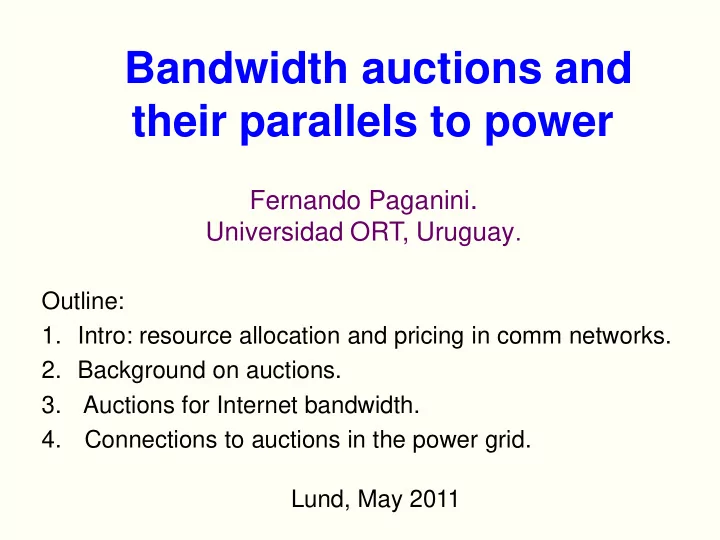 Bandwidth auctions and their parallels to power

Fernando Paganini.
Universidad ORT, Uruguay.

Outline:
1. Intro: resource allocation and pricing in comm networks.
2. Background on auctions.
3. Auctions for Internet bandwidth.
4. Connections to auctions in the power grid.

Lund, May 2011